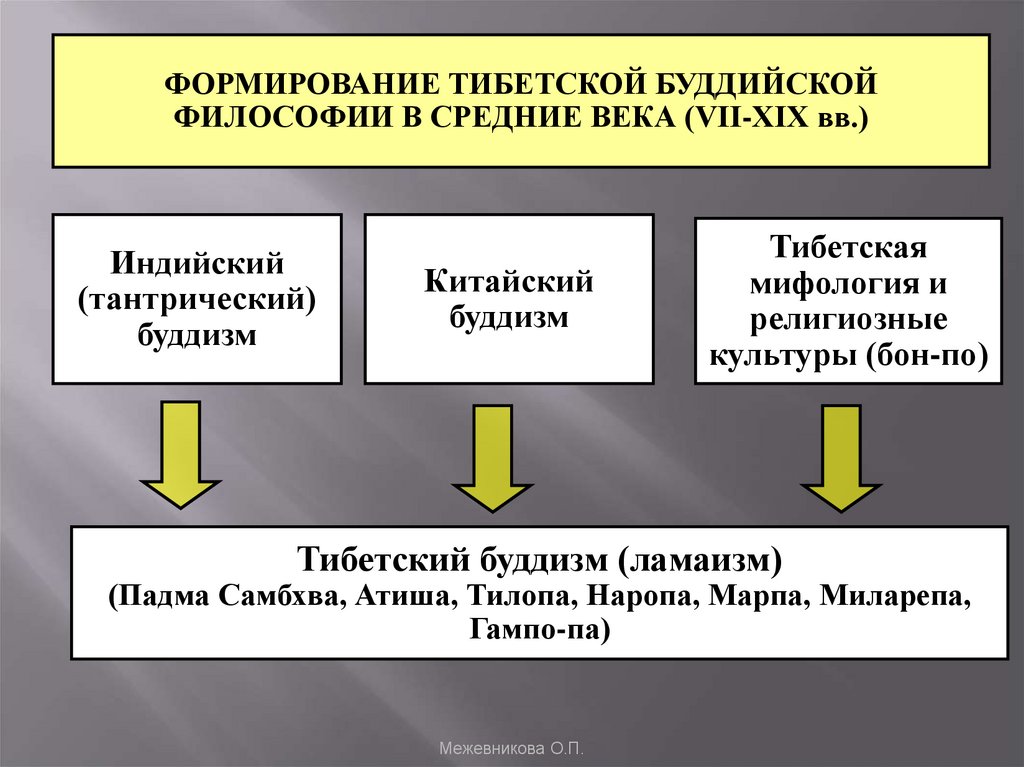 ФОРМИРОВАНИЕ ТИБЕТСКОЙ БУДДИЙСКОЙ ФИЛОСОФИИ В СРЕДНИЕ ВЕКА (VII-XIX вв.)

Индийский (тантрический) буддизм

Китайский буддизм

Тибетская мифология и религиозные культуры (бон-по)

Тибетский буддизм (ламаизм)
(Падма Самбхва, Атиша, Тилопа, Наропа, Марпа, Миларепа, Гампо-па)

Межевникова О.П.